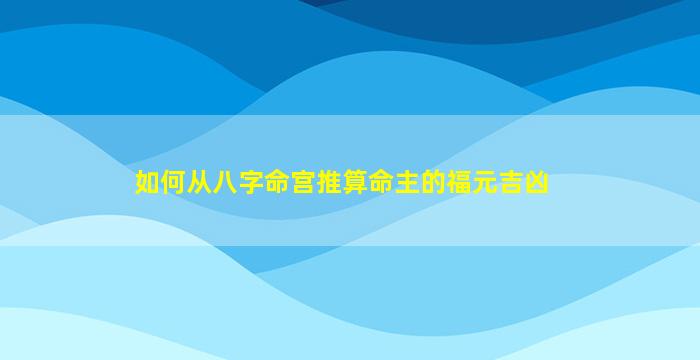 如何从八字命宫推算命主的福元吉凶